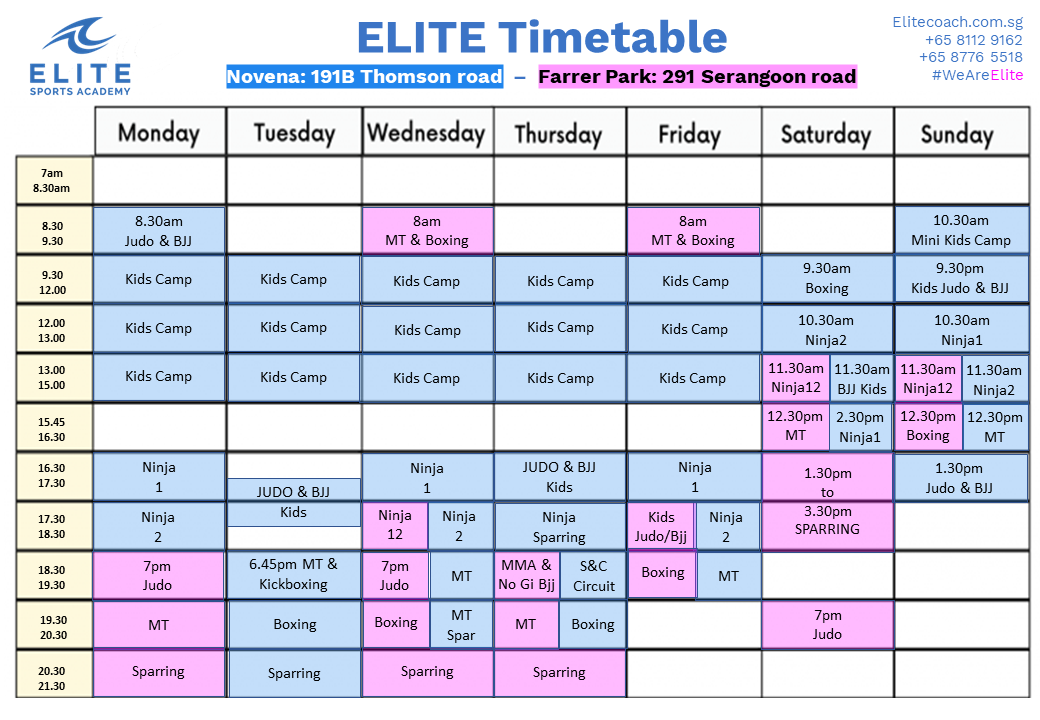 ELITE
SPORTS ACADEMY

ELITE Timetable

Novena: 191B Thomson road – Farrer Park: 291 Serangoon road

Elitecoach.com.sg
+65 8112 9162
+65 8776 5518
#WeAreElite

| | Monday | Tuesday | Wednesday | Thursday | Friday | Saturday | Sunday |
|---|---|---|---|---|---|---|---|
| 7am 8.30am | | | | | | | |
| 8.30 9.30 | 8.30am Judo & BJJ | | 8am MT & Boxing | | 8am MT & Boxing | | 10.30am Mini Kids Camp |
| 9.30 12.00 | Kids Camp | Kids Camp | Kids Camp | Kids Camp | Kids Camp | 9.30am Boxing | 9.30pm Kids Judo & BJJ |
| 12.00 13.00 | Kids Camp | Kids Camp | Kids Camp | Kids Camp | Kids Camp | 10.30am Ninja2 | 10.30am Ninja1 |
| 13.00 15.00 | Kids Camp | Kids Camp | Kids Camp | Kids Camp | Kids Camp | 11.30am Ninja12 / 11.30am BJJ Kids | 11.30am Ninja12 / 11.30am Ninja2 |
| 15.45 16.30 | | | | | | 12.30pm MT / 2.30pm Ninja1 | 12.30pm Boxing / 12.30pm MT |
| 16.30 17.30 | Ninja 1 | JUDO & BJJ Kids | Ninja 1 | JUDO & BJJ Kids | Ninja 1 | 1.30pm to 3.30pm SPARRING | 1.30pm Judo & BJJ |
| 17.30 18.30 | Ninja 2 | | Ninja 12 / Ninja 2 | Ninja Sparring | Kids Judo/Bjj / Ninja 2 | | |
| 18.30 19.30 | 7pm Judo | 6.45pm MT & Kickboxing | 7pm Judo / MT | MMA & No Gi Bjj / S&C Circuit | Boxing / MT | | |
| 19.30 20.30 | MT | Boxing | Boxing / MT Spar | MT / Boxing | | 7pm Judo | |
| 20.30 21.30 | Sparring | Sparring | Sparring | Sparring | | | |